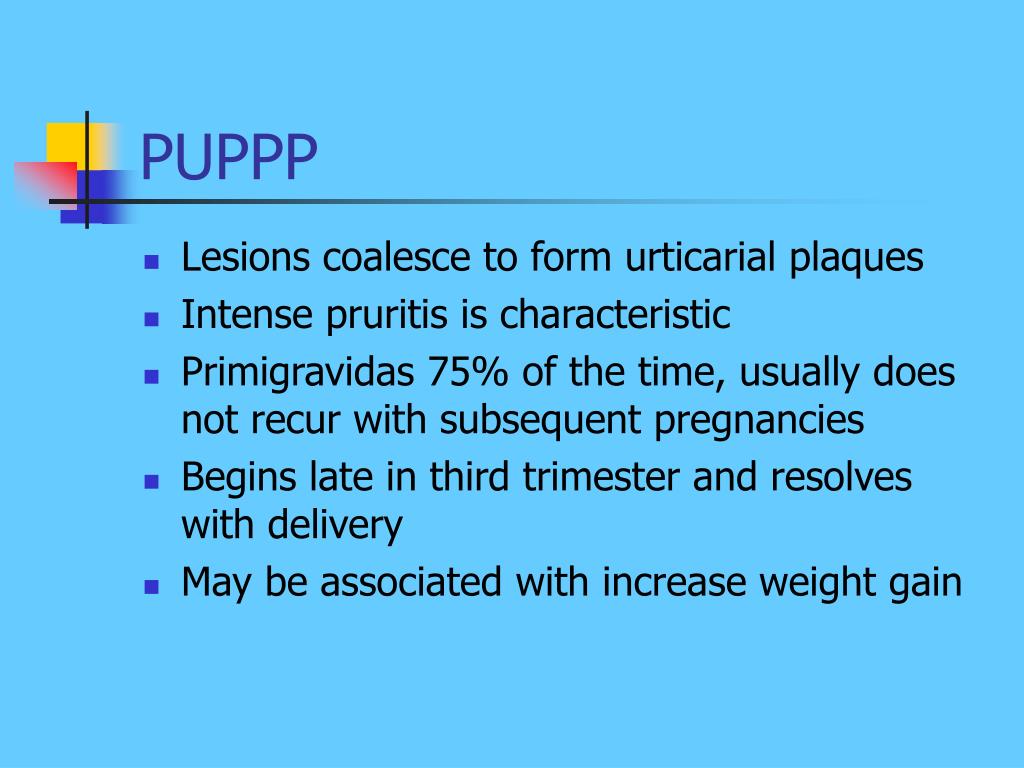 PUPPP

- Lesions coalesce to form urticarial plaques
- Intense pruritis is characteristic
- Primigravidas 75% of the time, usually does not recur with subsequent pregnancies
- Begins late in third trimester and resolves with delivery
- May be associated with increase weight gain